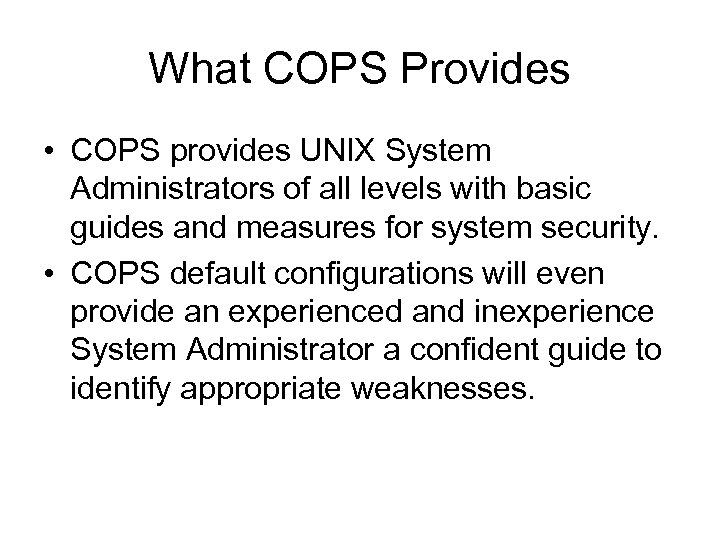 What COPS Provides

• COPS provides UNIX System Administrators of all levels with basic guides and measures for system security.

• COPS default configurations will even provide an experienced and inexperience System Administrator a confident guide to identify appropriate weaknesses.